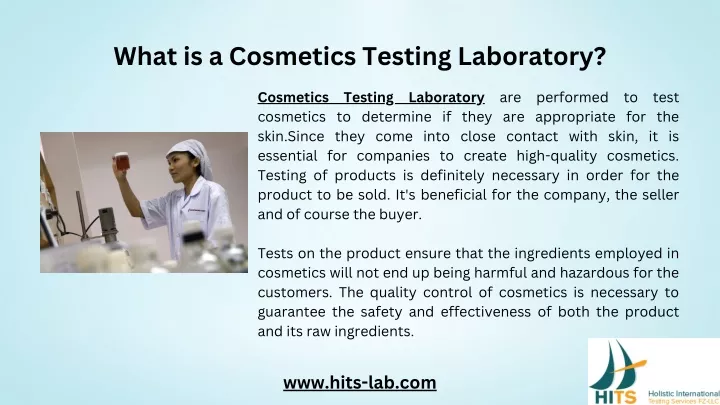 What is a Cosmetics Testing Laboratory?

Cosmetics Testing Laboratory are performed to test cosmetics to determine if they are appropriate for the skin.Since they come into close contact with skin, it is essential for companies to create high-quality cosmetics. Testing of products is definitely necessary in order for the product to be sold. It's beneficial for the company, the seller and of course the buyer.

Tests on the product ensure that the ingredients employed in cosmetics will not end up being harmful and hazardous for the customers. The quality control of cosmetics is necessary to guarantee the safety and effectiveness of both the product and its raw ingredients.

www.hits-lab.com

HITS Holistic International Testing Services FZ-LLC